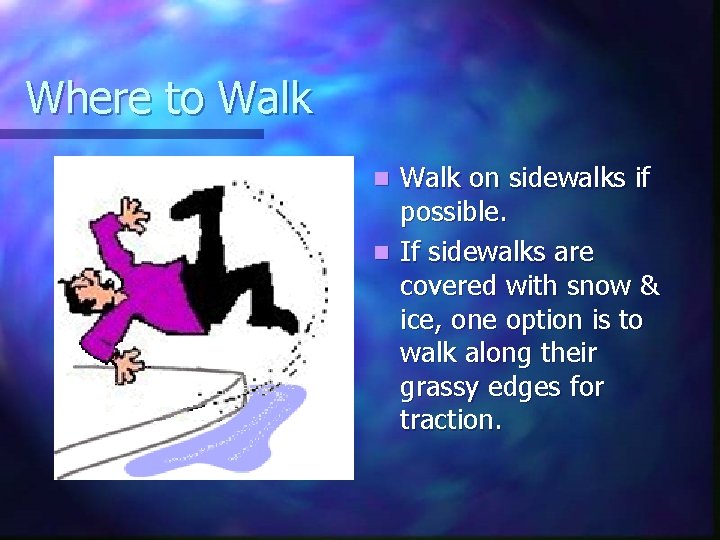 Where to Walk

- Walk on sidewalks if possible.
- If sidewalks are covered with snow & ice, one option is to walk along their grassy edges for traction.